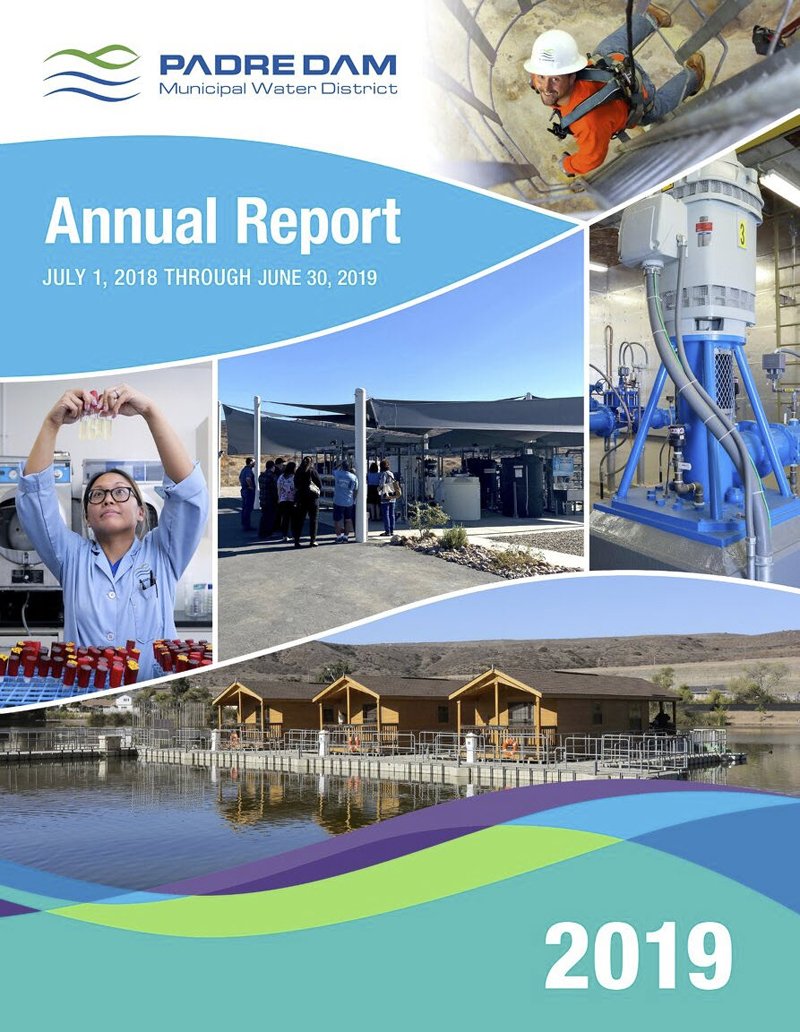 PADRE DAM
Municipal Water District

Annual Report
JULY 1, 2018 THROUGH JUNE 30, 2019

3

2019